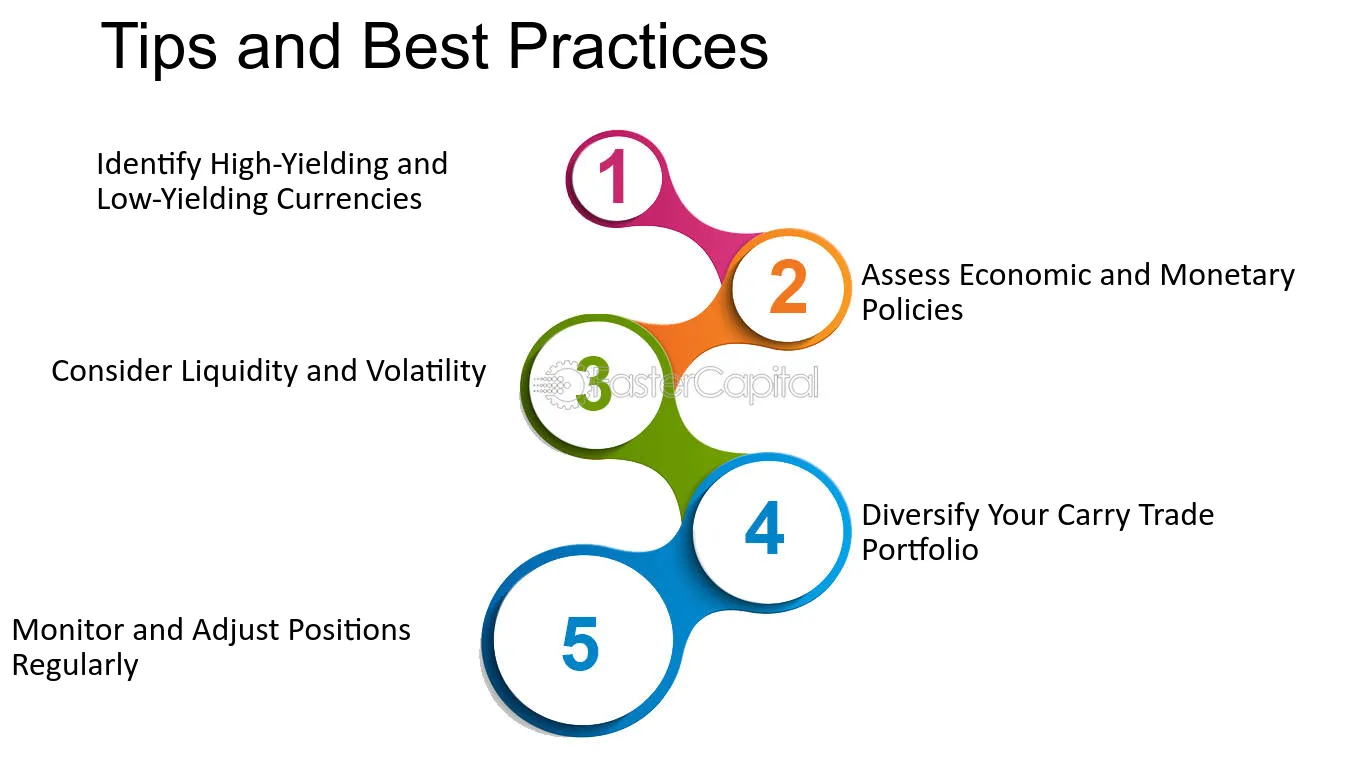 Tips and Best Practices

Identify High-Yielding and Low-Yielding Currencies

1

2

Assess Economic and Monetary Policies

Consider Liquidity and Volatility

3

4

Diversify Your Carry Trade Portfolio

Monitor and Adjust Positions Regularly

5

FasterCapital